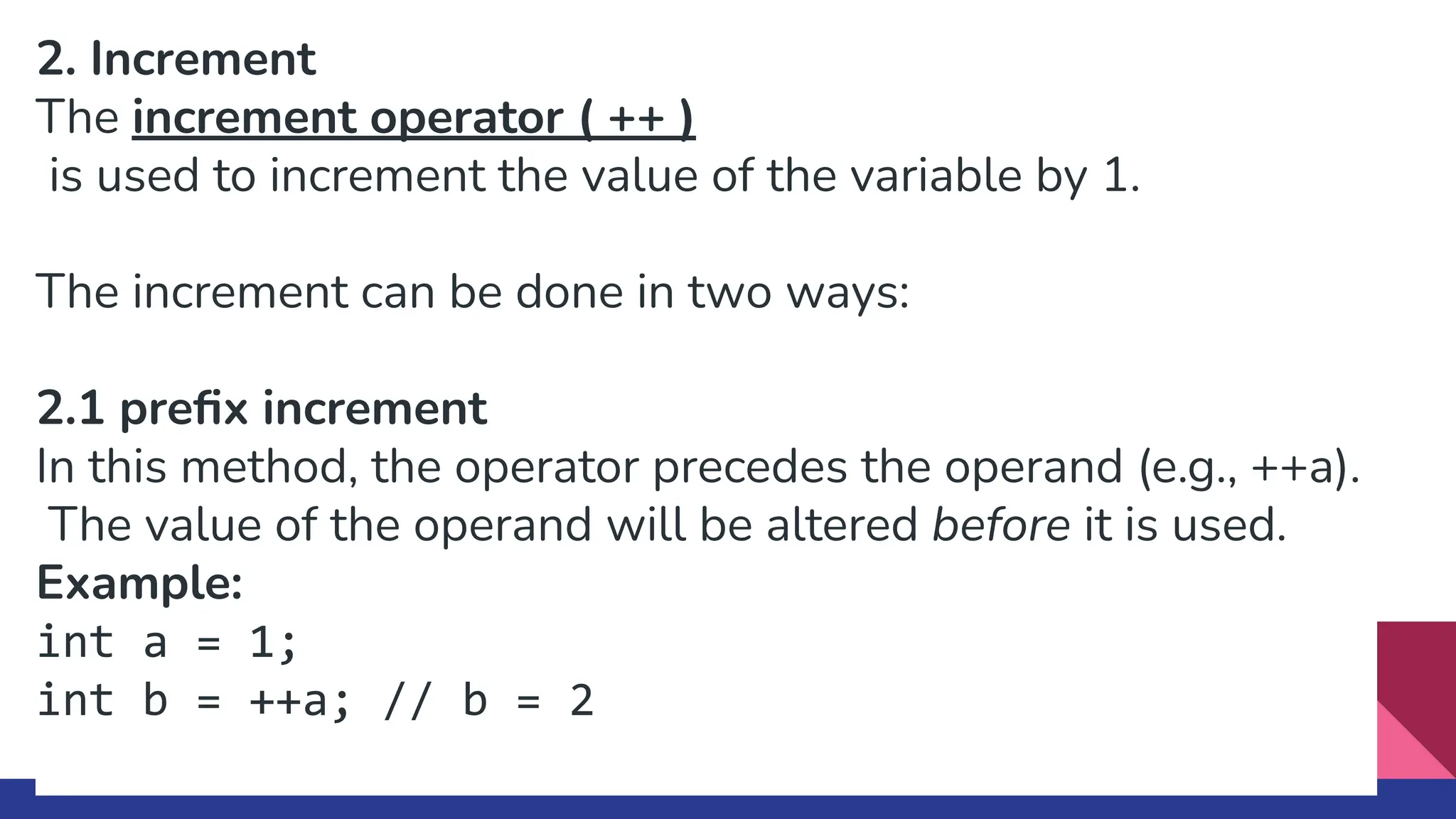 2. Increment
The increment operator ( ++ )
is used to increment the value of the variable by 1.

The increment can be done in two ways:

2.1 prefix increment
In this method, the operator precedes the operand (e.g., ++a).
The value of the operand will be altered before it is used.
Example:
int a = 1;
int b = ++a; // b = 2